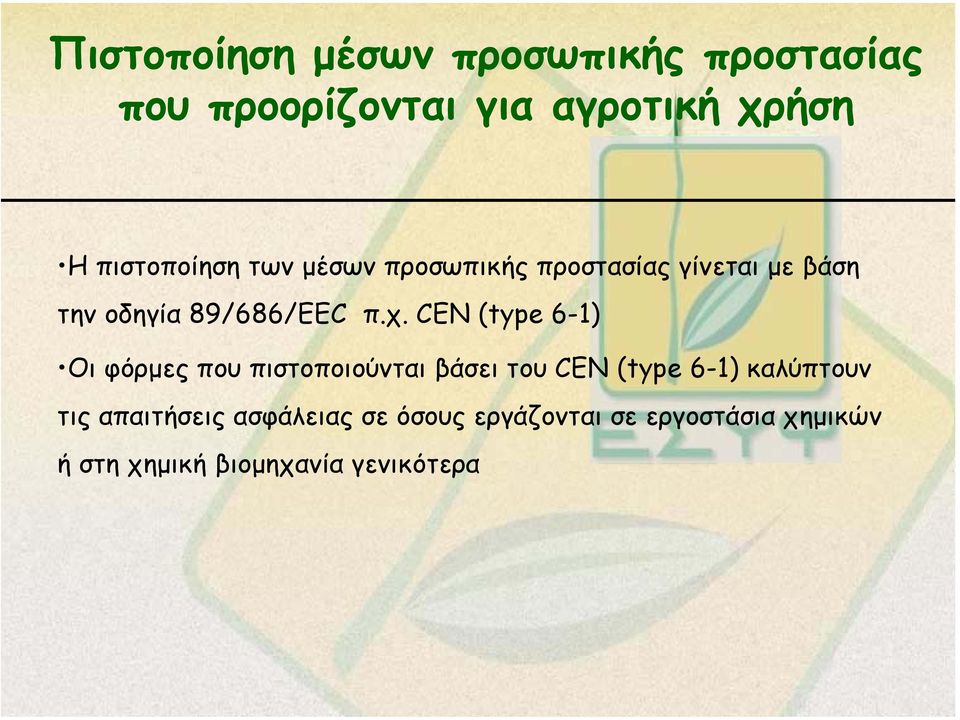 Πιστοποίηση μέσων προσωπικής προστασίας που προορίζονται για αγροτική χρήση

•Η πιστοποίηση των μέσων προσωπικής προστασίας γίνεται με βάση την οδηγία 89/686/EEC π.χ. CEN (type 6-1)

•Οι φόρμες που πιστοποιούνται βάσει του CEN (type 6-1) καλύπτουν τις απαιτήσεις ασφάλειας σε όσους εργάζονται σε εργοστάσια χημικών ή στη χημική βιομηχανία γενικότερα

ΕΣΥΦ